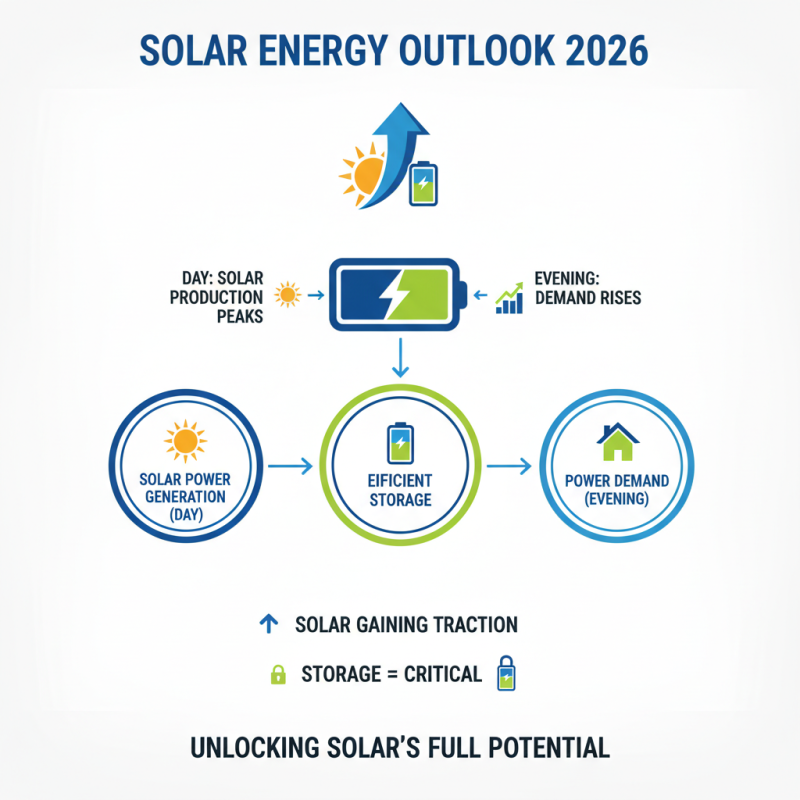 SOLAR ENERGY OUTLOOK 2026

DAY: SOLAR PRODUCTION PEAKS

EVENING: DEMAND RISES

SOLAR POWER GENERATION (DAY)

EIFICIENT STORAGE

POWER DEMAND (EVENING)

SOLAR GAINING TRACTION

STORAGE = CRITICAL

UNLOCKING SOLAR'S FULL POTENTIAL